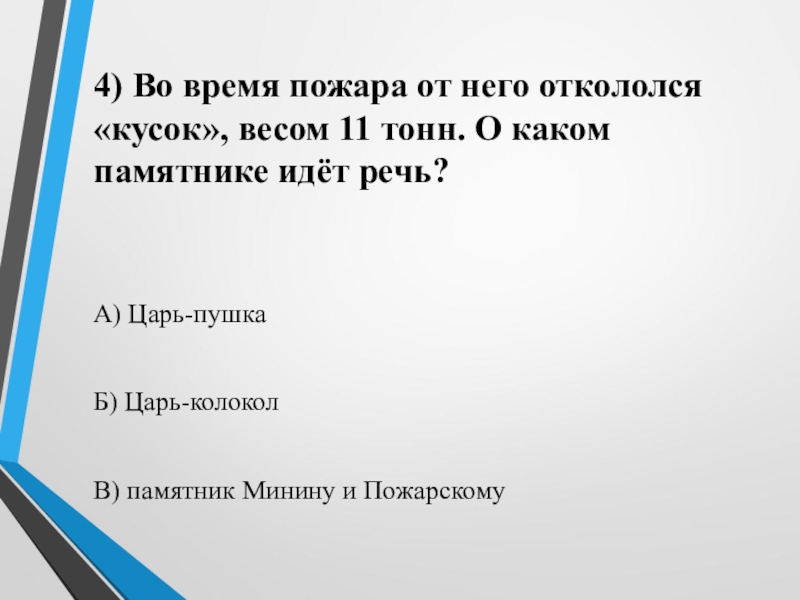 4) Во время пожара от него откололся «кусок», весом 11 тонн. О каком памятнике идёт речь?

А) Царь-пушка

Б) Царь-колокол

В) памятник Минину и Пожарскому